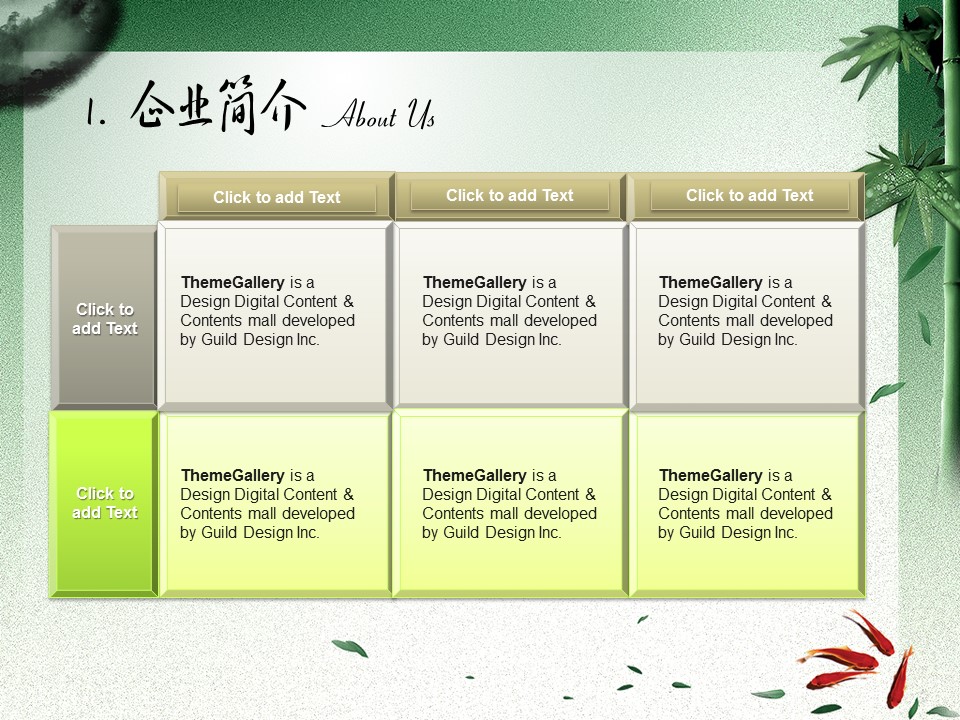 1. 企业简介 About Us

|  | Click to add Text | Click to add Text | Click to add Text |
|---|---|---|---|
| Click to add Text | ThemeGallery is a Design Digital Content & Contents mall developed by Guild Design Inc. | ThemeGallery is a Design Digital Content & Contents mall developed by Guild Design Inc. | ThemeGallery is a Design Digital Content & Contents mall developed by Guild Design Inc. |
| Click to add Text | ThemeGallery is a Design Digital Content & Contents mall developed by Guild Design Inc. | ThemeGallery is a Design Digital Content & Contents mall developed by Guild Design Inc. | ThemeGallery is a Design Digital Content & Contents mall developed by Guild Design Inc. |